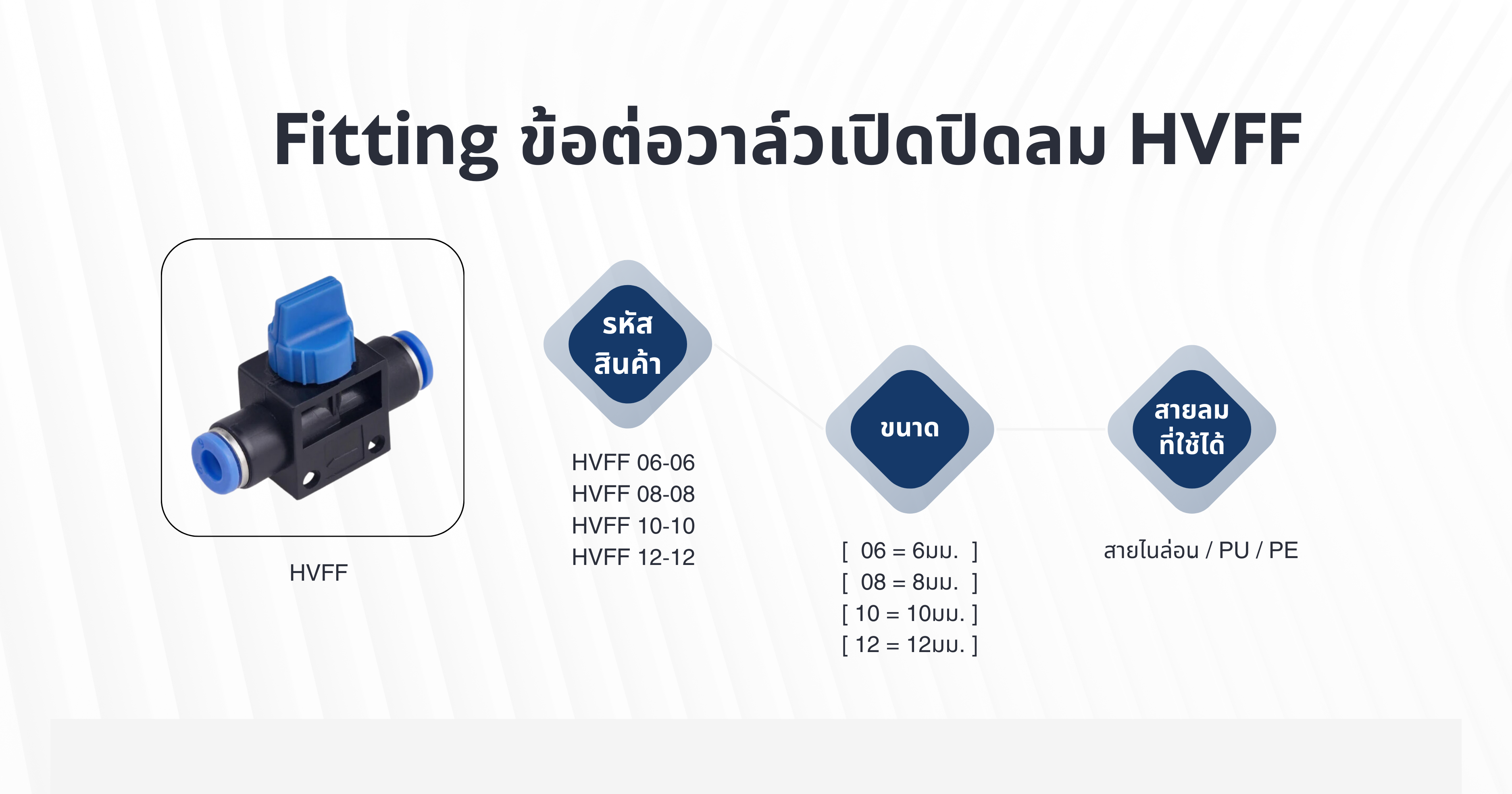 Fitting ข้อต่อวาล์วเปิดปิดลม HVFF

HVFF

รหัส
สินค้า

HVFF 06-06
HVFF 08-08
HVFF 10-10
HVFF 12-12

ขนาด

[ 06 = 6มม. ]
[ 08 = 8มม. ]
[ 10 = 10มม. ]
[ 12 = 12มม. ]

สายลม
ที่ใช้ได้

สายไนล่อน / PU / PE